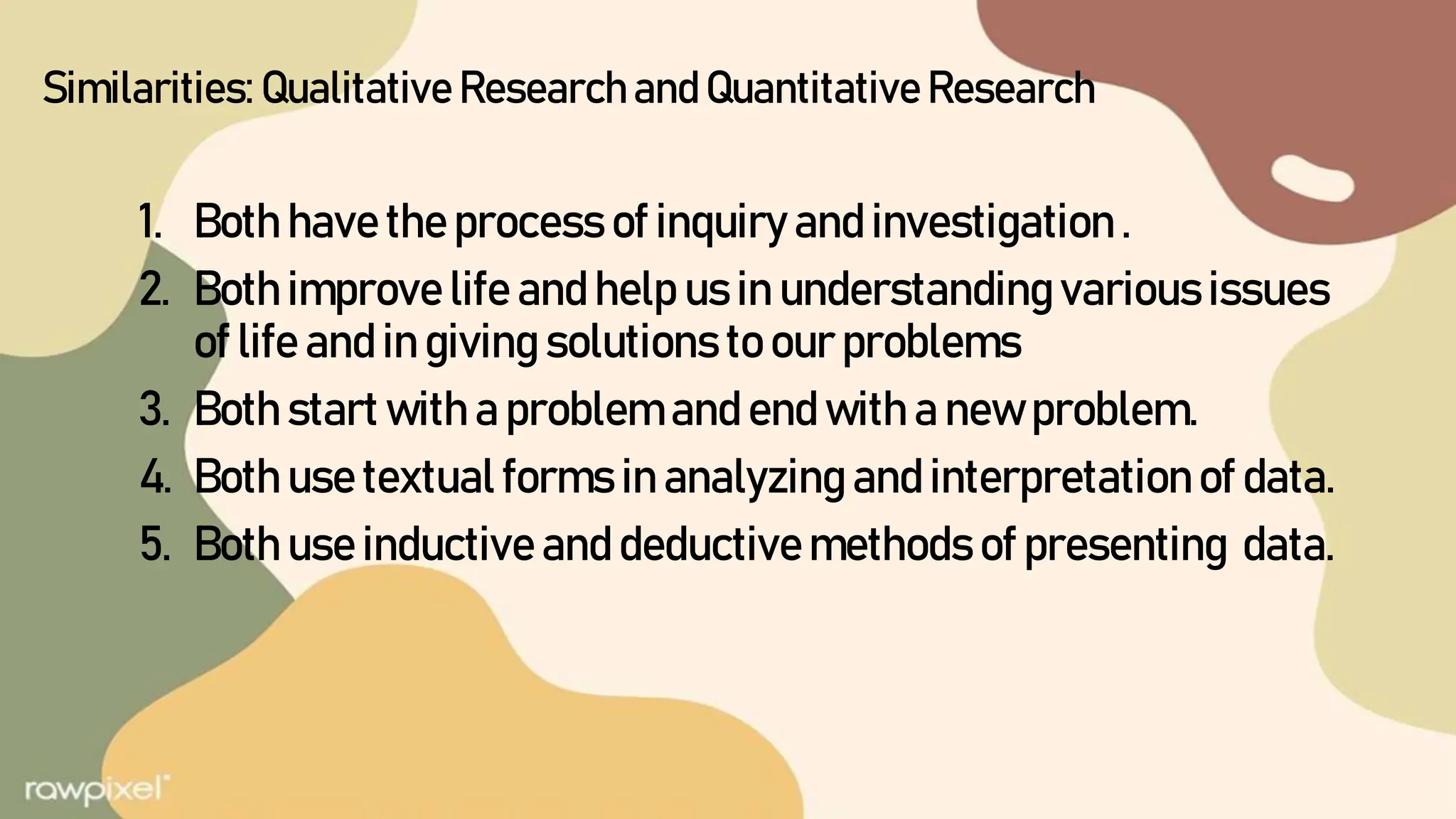 Similarities: Qualitative Research and Quantitative Research

1. Both have the process of inquiry and investigation .
2. Both improve life and help us in understanding various issues of life and in giving solutions to our problems
3. Both start with a problem and end with a new problem.
4. Both use textual forms in analyzing and interpretation of data.
5. Both use inductive and deductive methods of presenting data.

rawpixel